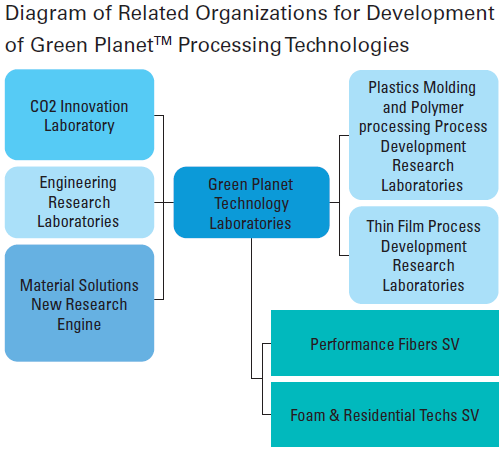 Diagram of Related Organizations for Development of Green Planet™ Processing Technologies

CO2 Innovation Laboratory

Engineering Research Laboratories

Material Solutions New Research Engine

Green Planet Technology Laboratories

Plastics Molding and Polymer processing Process Development Research Laboratories

Thin Film Process Development Research Laboratories

Performance Fibers SV

Foam & Residential Techs SV